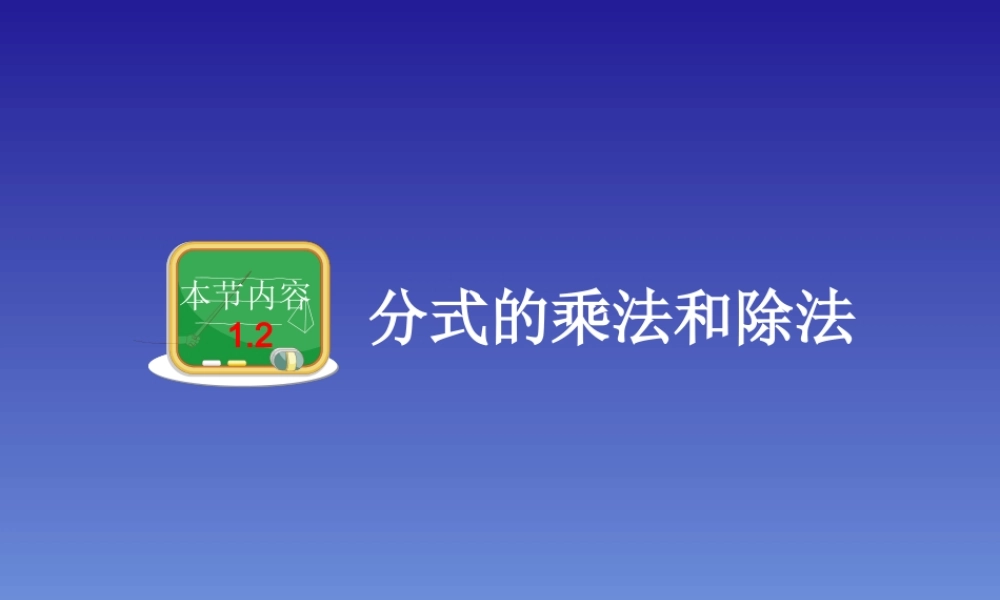 本节内容
1.2

分式的乘法和除法